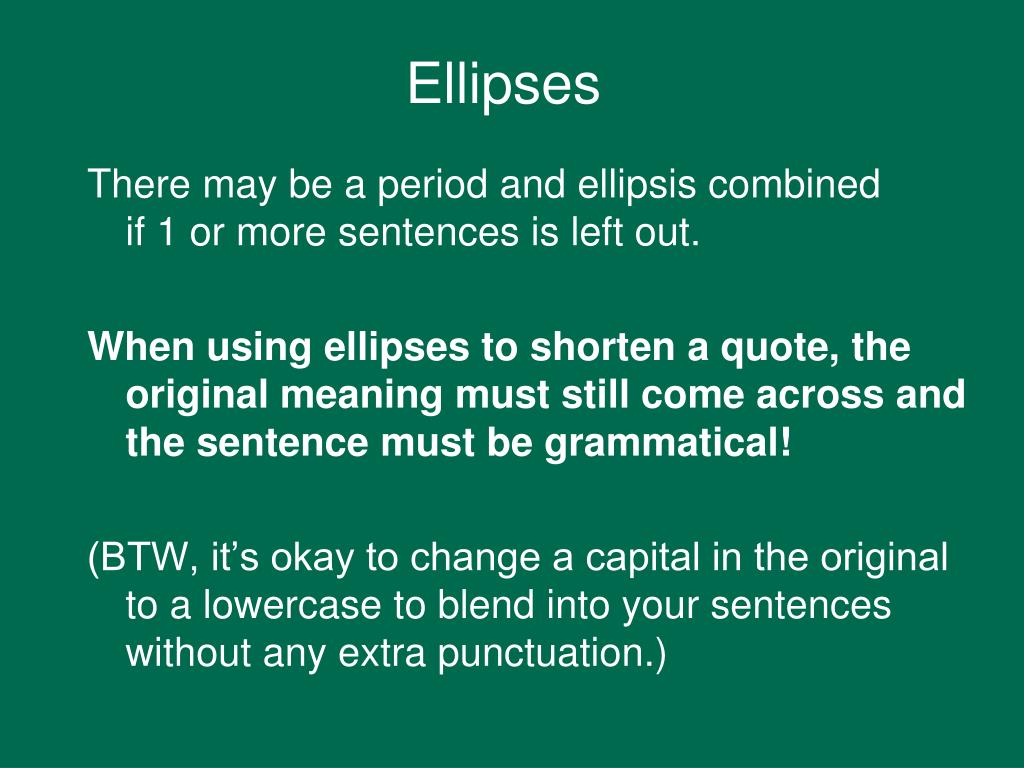 Ellipses

There may be a period and ellipsis combined if 1 or more sentences is left out.

When using ellipses to shorten a quote, the original meaning must still come across and the sentence must be grammatical!

(BTW, it’s okay to change a capital in the original to a lowercase to blend into your sentences without any extra punctuation.)